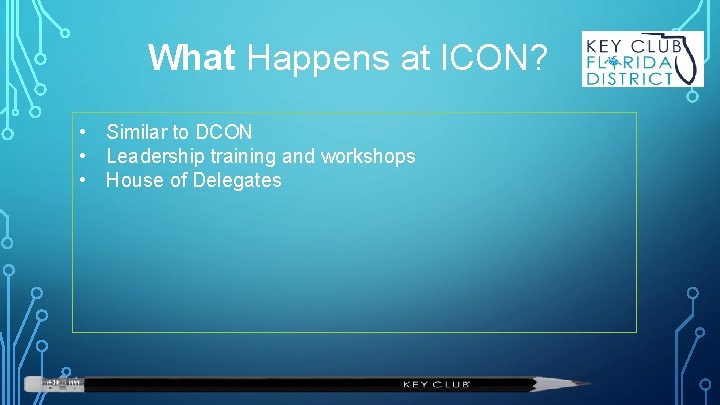 What Happens at ICON?

KEY CLUB
FLORIDA
DISTRICT

• Similar to DCON
• Leadership training and workshops
• House of Delegates

KEY CLUB